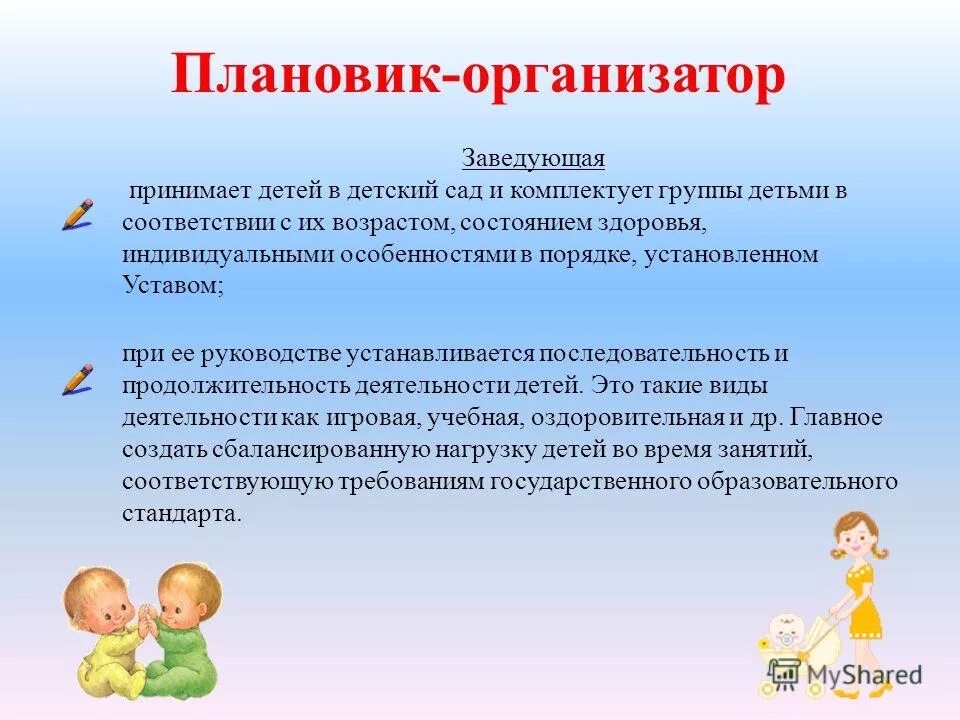 Плановик-организатор

Заведующая

принимает детей в детский сад и комплектует группы детьми в соответствии с их возрастом, состоянием здоровья, индивидуальными особенностями в порядке, установленном Уставом;

при ее руководстве устанавливается последовательность и продолжительность деятельности детей. Это такие виды деятельности как игровая, учебная, оздоровительная и др. Главное создать сбалансированную нагрузку детей во время занятий, соответствующую требованиям государственного образовательного стандарта.

MyShared